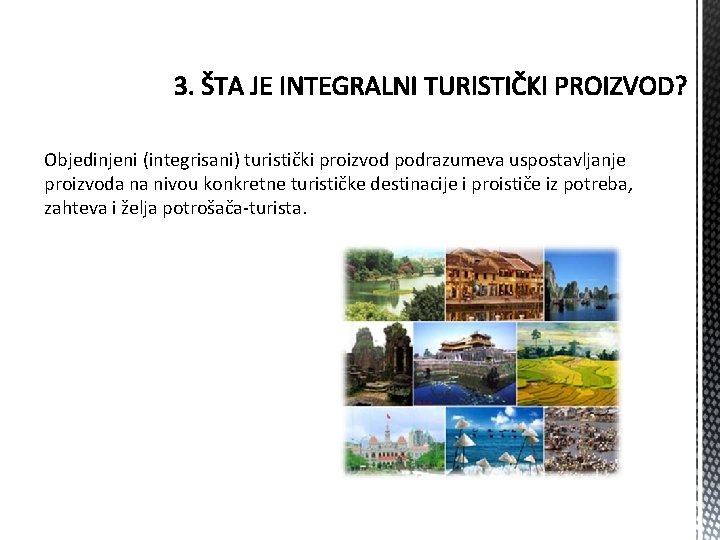 3. ŠTA JE INTEGRALNI TURISTIČKI PROIZVOD?

Objedinjeni (integrisani) turistički proizvod podrazumeva uspostavljanje proizvoda na nivou konkretne turističke destinacije i proističe iz potreba, zahteva i želja potrošača-turista.